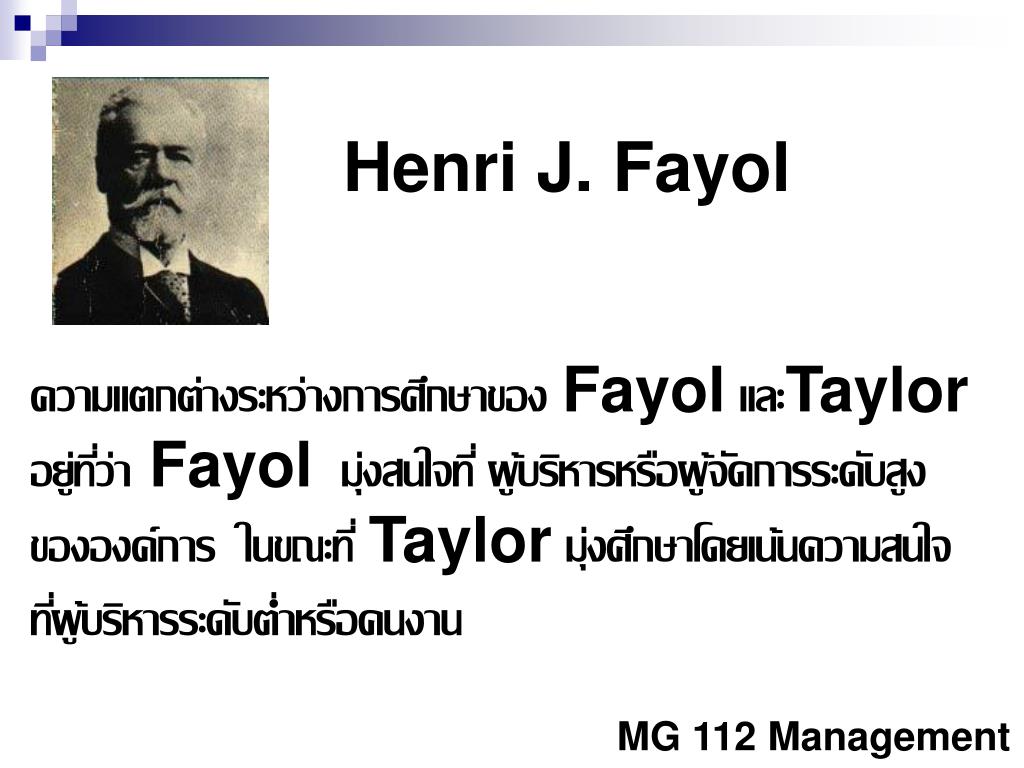 Henri J. Fayol

ความแตกต่างระหว่างการศึกษาของ Fayol และTaylor อยู่ที่ว่า Fayol มุ่งสนใจที่ ผู้บริหารหรือผู้จัดการระดับสูงขององค์การ ในขณะที่ Taylor มุ่งศึกษาโดยเน้นความสนใจที่ผู้บริหารระดับต่ำหรือคนงาน

MG 112 Management